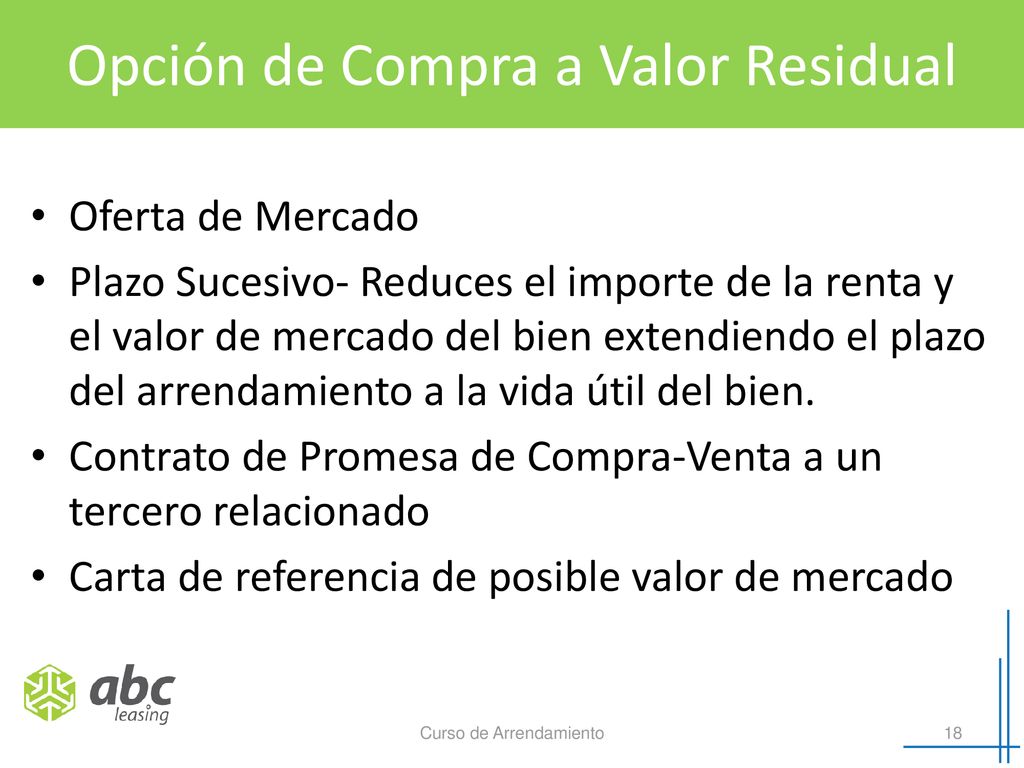 Opción de Compra a Valor Residual

• Oferta de Mercado
• Plazo Sucesivo- Reduces el importe de la renta y el valor de mercado del bien extendiendo el plazo del arrendamiento a la vida útil del bien.
• Contrato de Promesa de Compra-Venta a un tercero relacionado
• Carta de referencia de posible valor de mercado

abc leasing

Curso de Arrendamiento

18